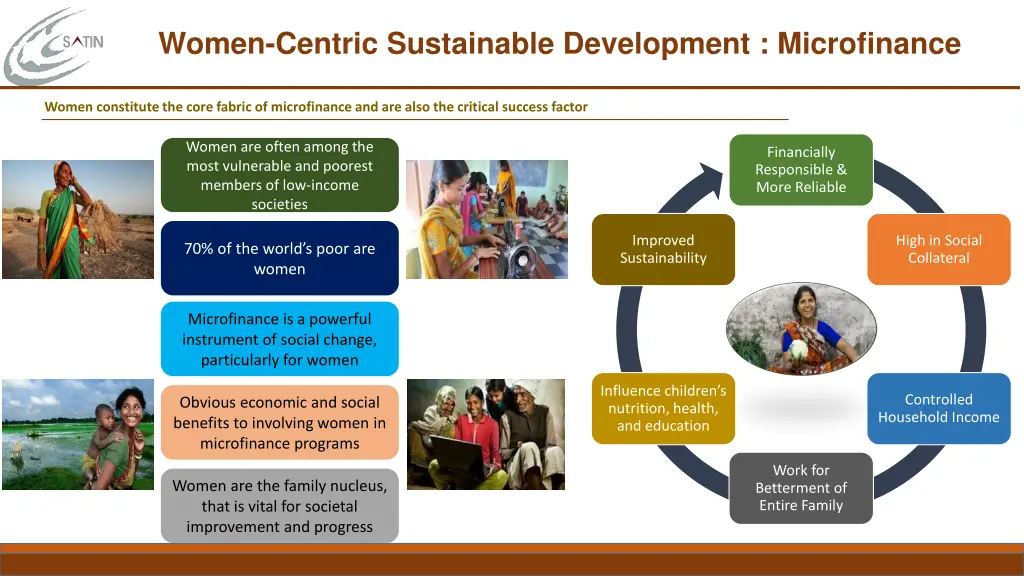 SATIN

Women-Centric Sustainable Development : Microfinance

Women constitute the core fabric of microfinance and are also the critical success factor

Women are often among the most vulnerable and poorest members of low-income societies

70% of the world's poor are women

Microfinance is a powerful instrument of social change, particularly for women

Obvious economic and social benefits to involving women in microfinance programs

Women are the family nucleus, that is vital for societal improvement and progress

Financially Responsible & More Reliable

High in Social Collateral

Controlled Household Income

Work for Betterment of Entire Family

Influence children's nutrition, health, and education

Improved Sustainability